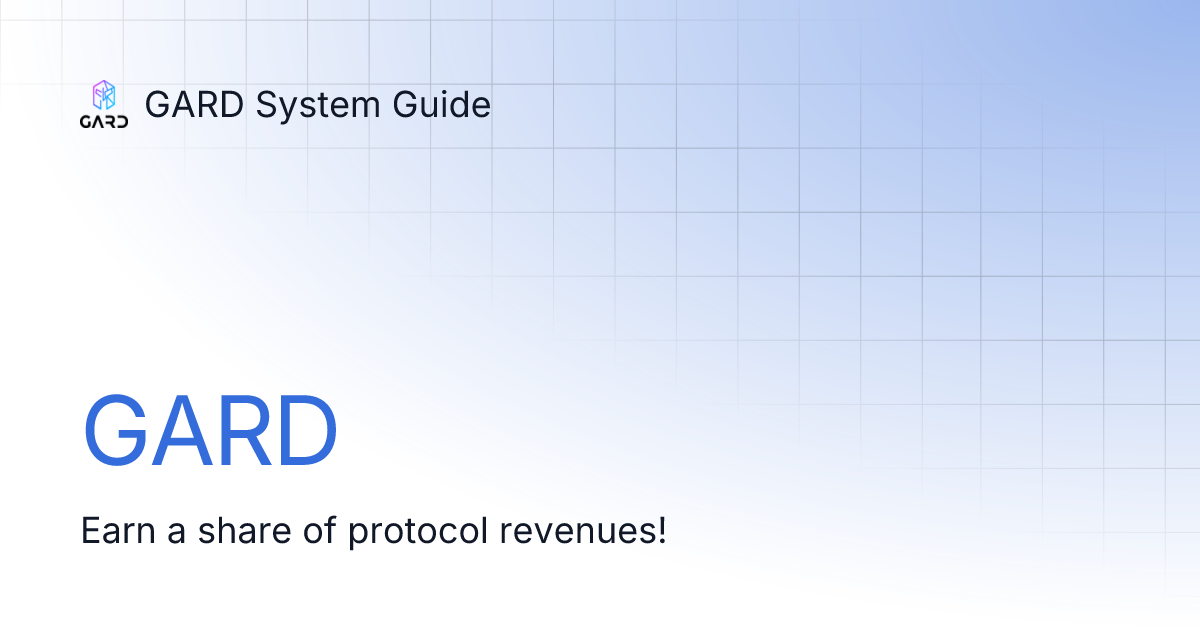 GARD

GARD System Guide

GARD

Earn a share of protocol revenues!